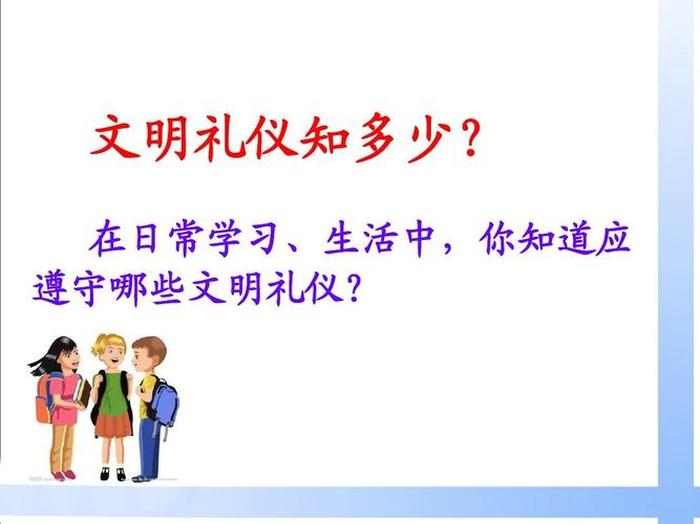 文明礼仪知多少？

在日常学习、生活中，你知道应遵守哪些文明礼仪？